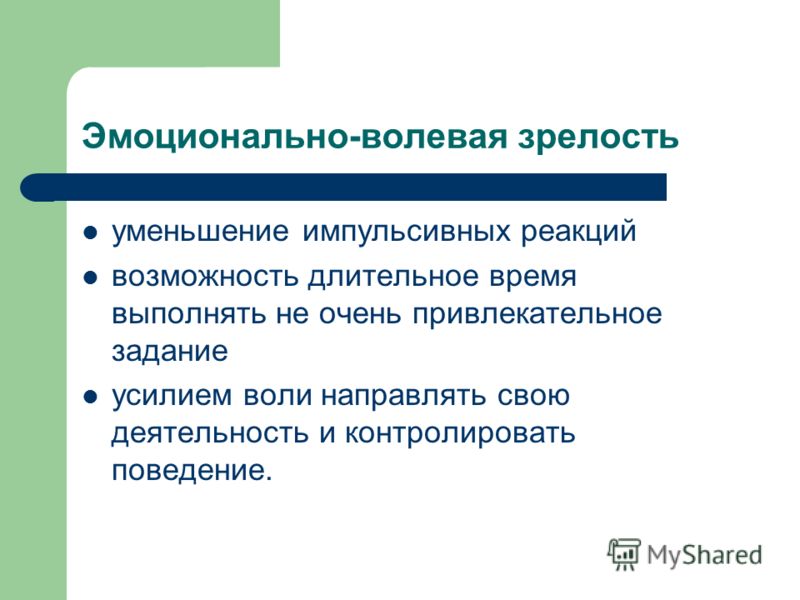 Эмоционально-волевая зрелость

- уменьшение импульсивных реакций
- возможность длительное время выполнять не очень привлекательное задание
- усилием воли направлять свою деятельность и контролировать поведение.

MyShared